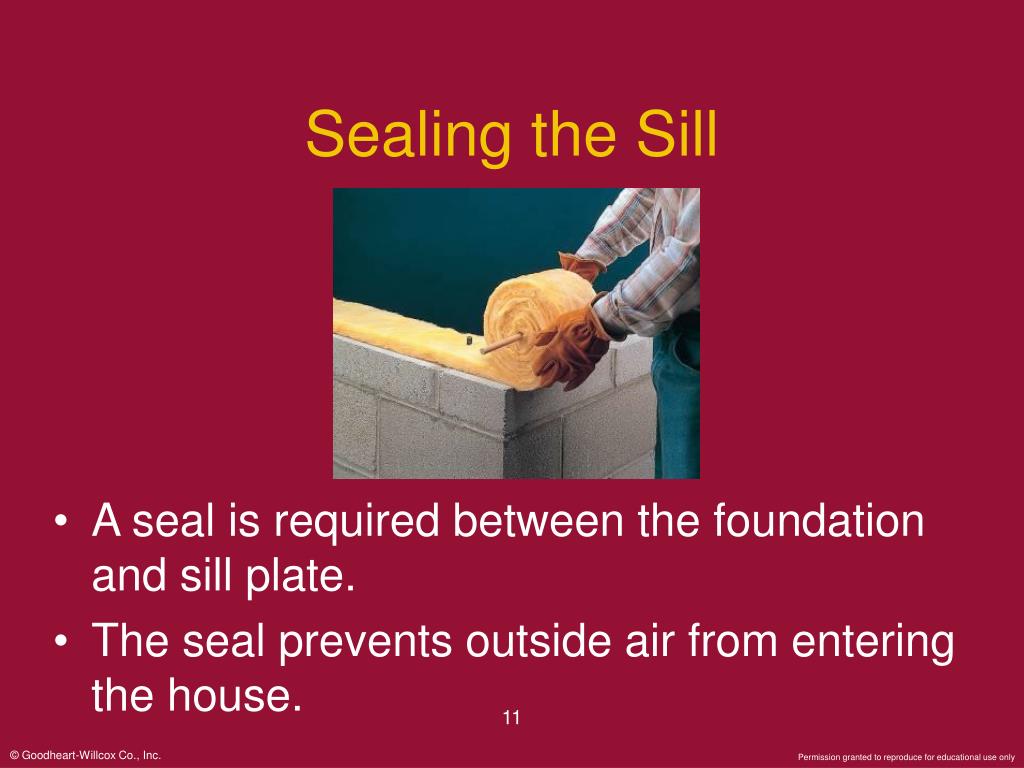 Sealing the Sill

• A seal is required between the foundation and sill plate.
• The seal prevents outside air from entering the house.

11

© Goodheart-Willcox Co., Inc.

Permission granted to reproduce for educational use only